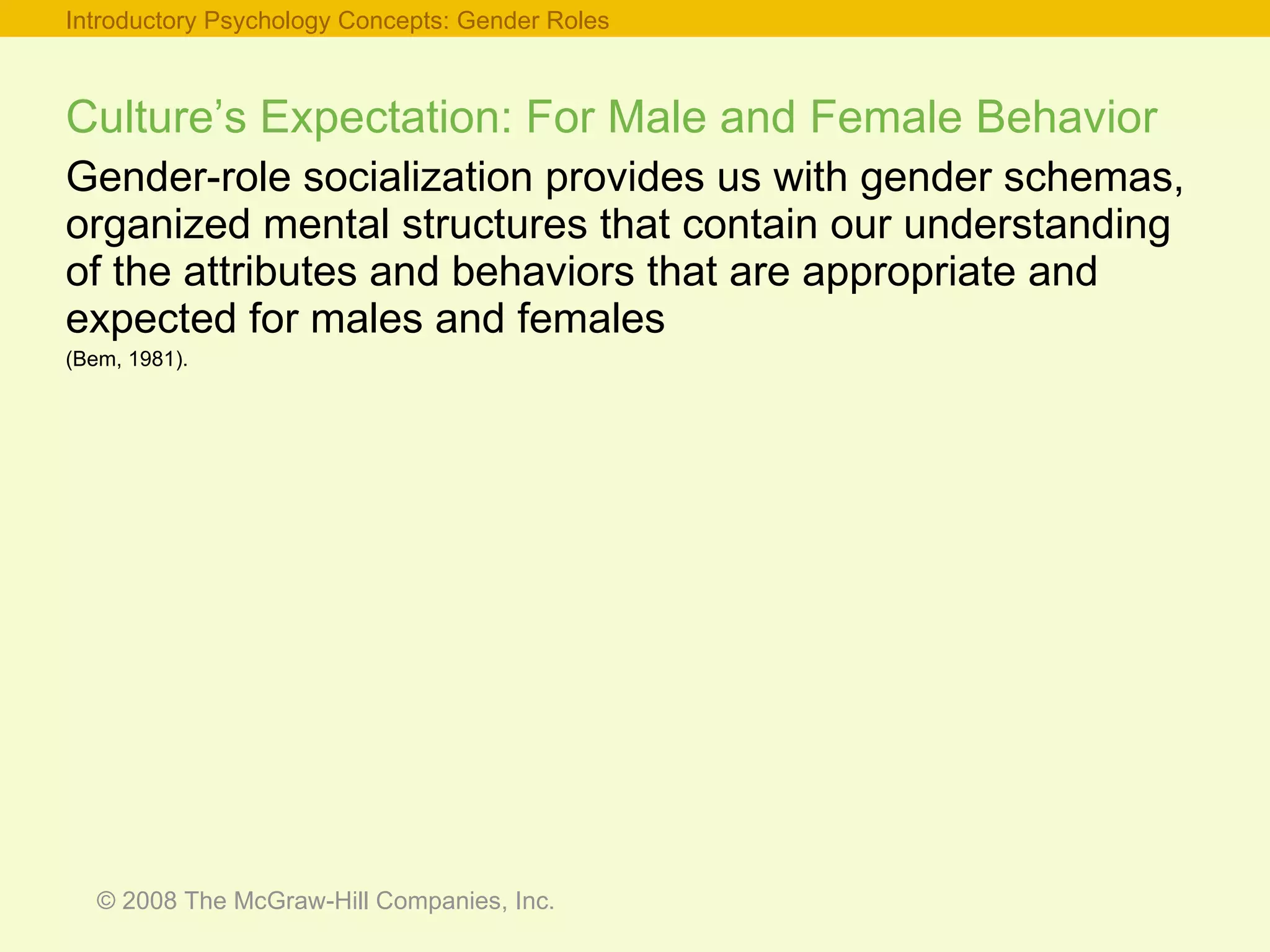 Introductory Psychology Concepts: Gender Roles

Culture’s Expectation: For Male and Female Behavior

Gender-role socialization provides us with gender schemas, organized mental structures that contain our understanding of the attributes and behaviors that are appropriate and expected for males and females
(Bem, 1981).

© 2008 The McGraw-Hill Companies, Inc.